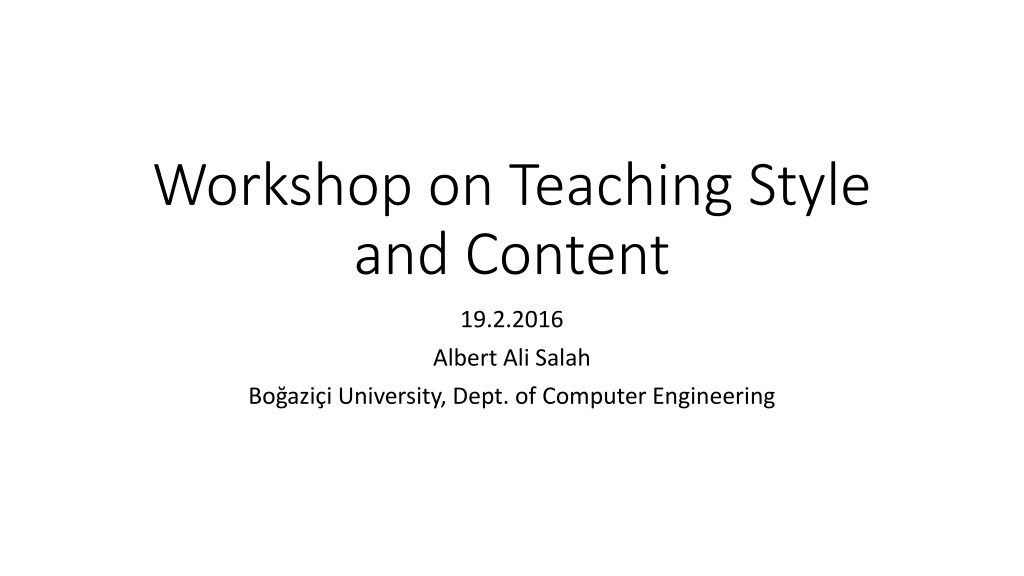 Workshop on Teaching Style and Content

19.2.2016

Albert Ali Salah

Boğaziçi University, Dept. of Computer Engineering